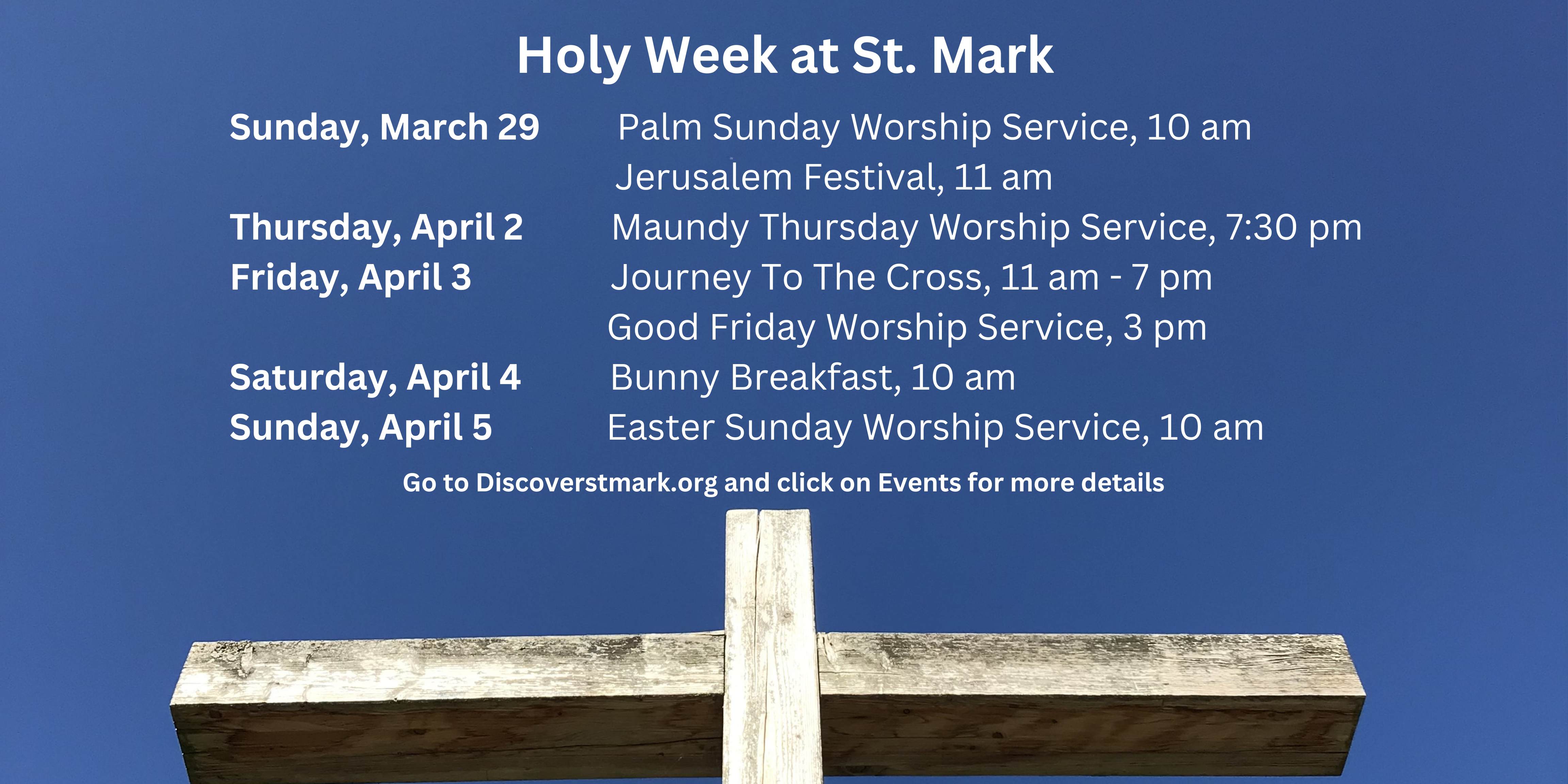 Holy Week at St. Mark

Sunday, March 29 Palm Sunday Worship Service, 10 am
Jerusalem Festival, 11 am
Thursday, April 2 Maundy Thursday Worship Service, 7:30 pm
Friday, April 3 Journey To The Cross, 11 am - 7 pm
Good Friday Worship Service, 3 pm
Saturday, April 4 Bunny Breakfast, 10 am
Sunday, April 5 Easter Sunday Worship Service, 10 am

Go to Discoverstmark.org and click on Events for more details